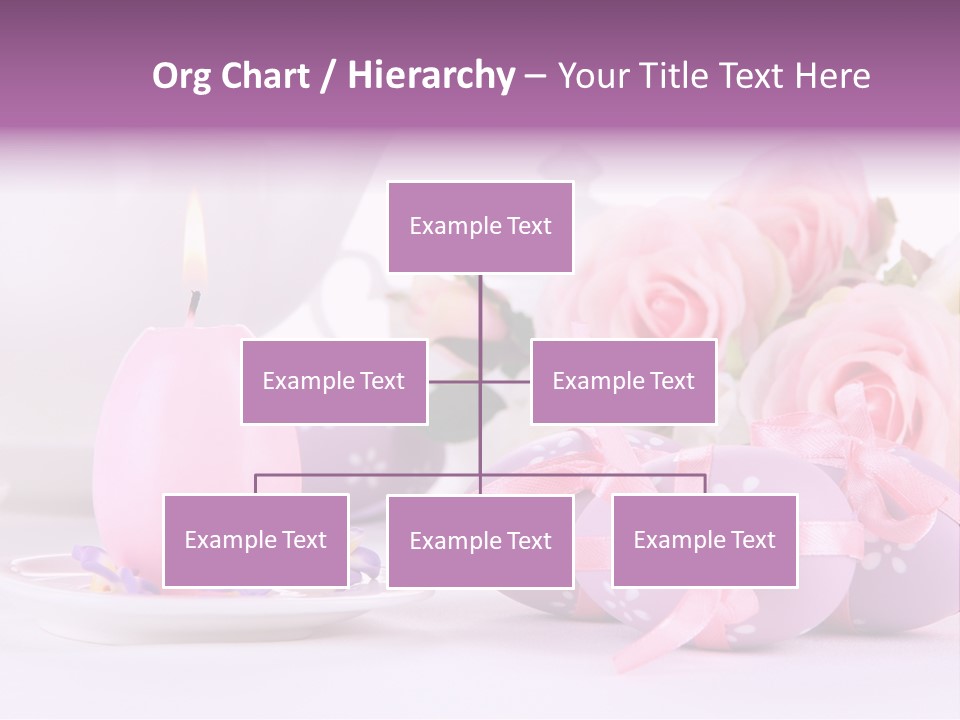 Org Chart / Hierarchy – Your Title Text Here

Example Text

Example Text

Example Text

Example Text

Example Text

Example Text